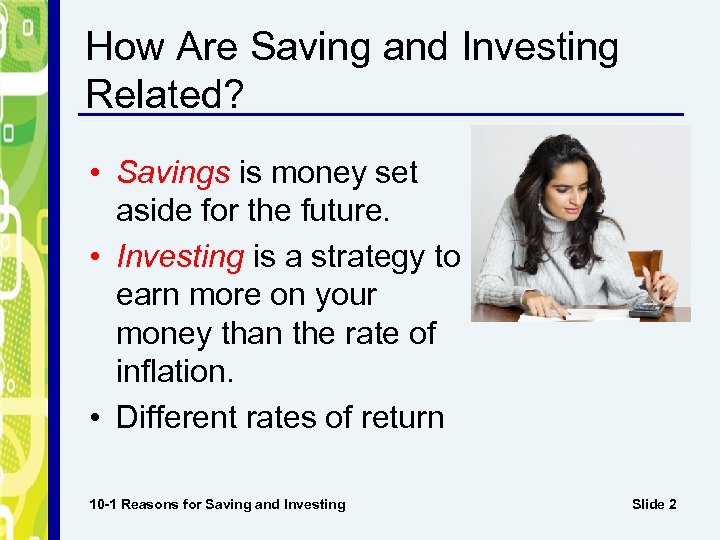 How Are Saving and Investing Related?

• Savings is money set aside for the future.
• Investing is a strategy to earn more on your money than the rate of inflation.
• Different rates of return

10-1 Reasons for Saving and Investing

Slide 2